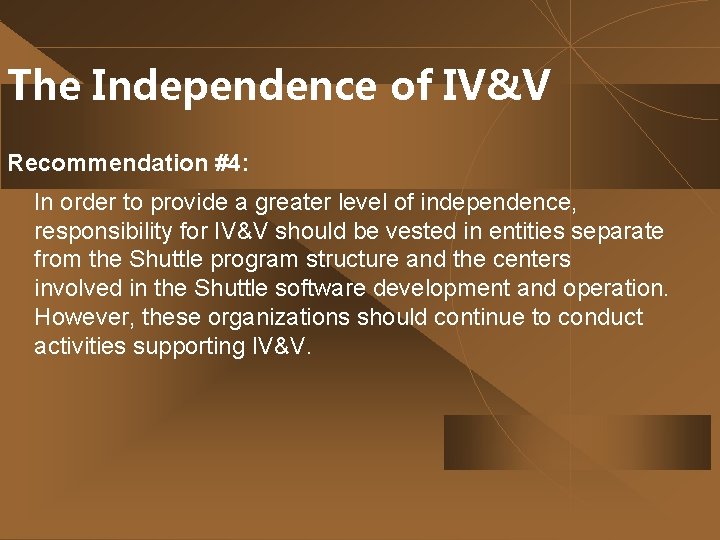 The Independence of IV&V

Recommendation #4:

In order to provide a greater level of independence, responsibility for IV&V should be vested in entities separate from the Shuttle program structure and the centers involved in the Shuttle software development and operation. However, these organizations should continue to conduct activities supporting IV&V.